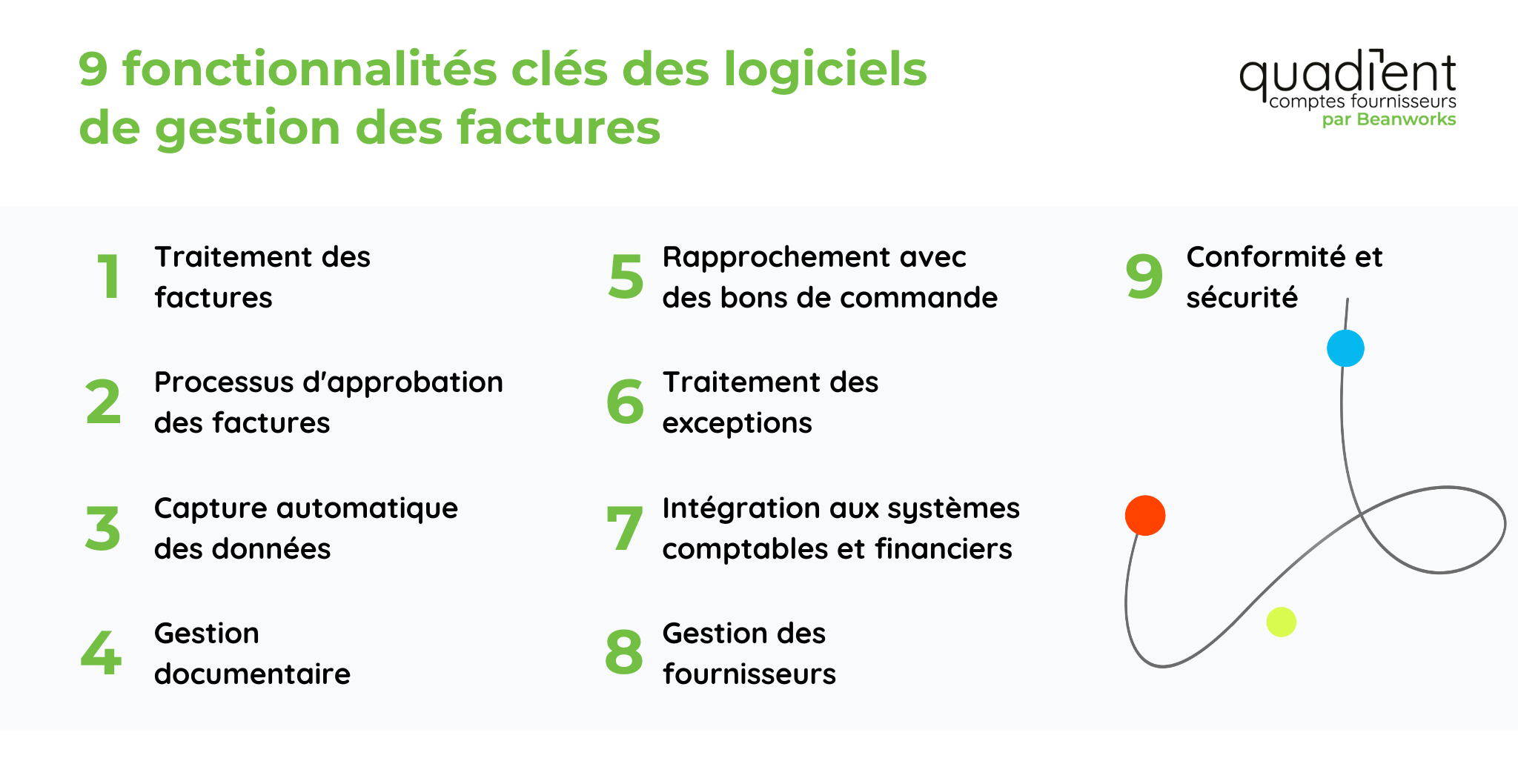 9 fonctionnalités clés des logiciels de gestion des factures

quadient
comptes fournisseurs
par Beanworks

1 Traitement des factures

2 Processus d'approbation des factures

3 Capture automatique des données

4 Gestion documentaire

5 Rapprochement avec des bons de commande

6 Traitement des exceptions

7 Intégration aux systèmes comptables et financiers

8 Gestion des fournisseurs

9 Conformité et sécurité